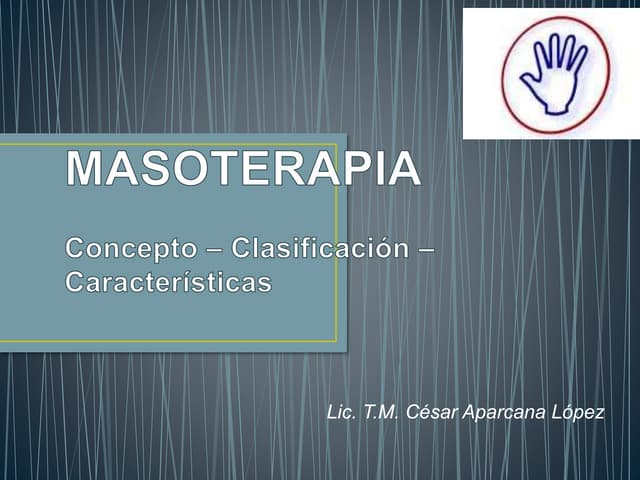 MASOTERAPIA

Concepto – Clasificación – Características

Lic. T.M. César Aparcana López